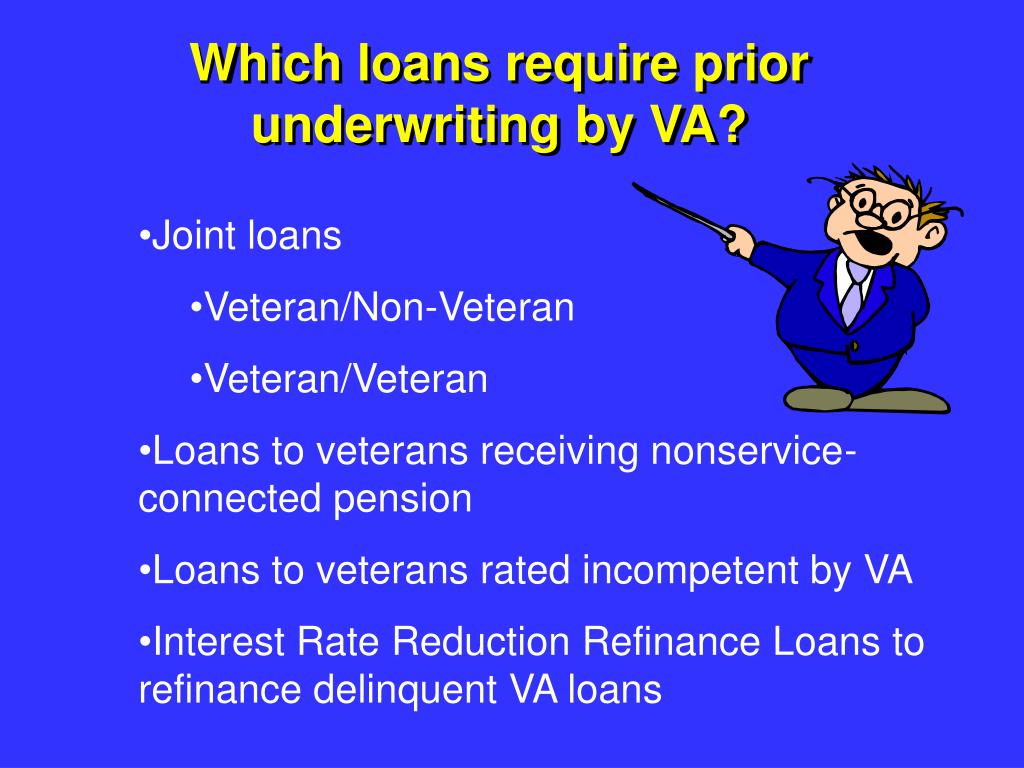 Which loans require prior underwriting by VA?

•Joint loans

•Veteran/Non-Veteran

•Veteran/Veteran

•Loans to veterans receiving nonservice-connected pension

•Loans to veterans rated incompetent by VA

•Interest Rate Reduction Refinance Loans to refinance delinquent VA loans